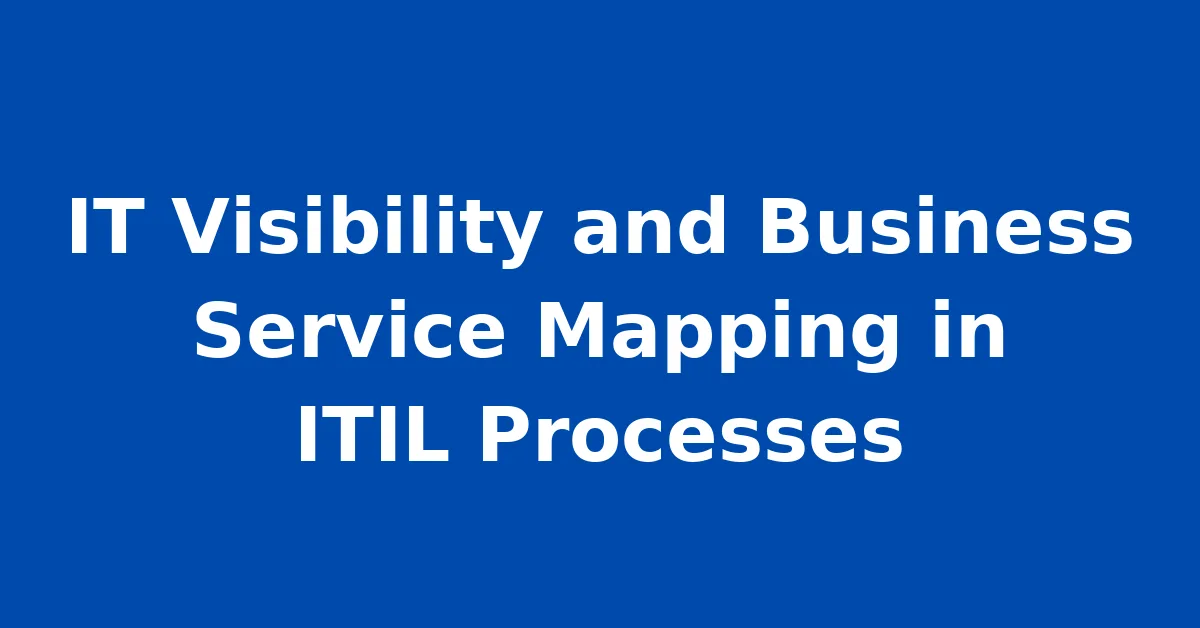 IT Visibility and Business Service Mapping in ITIL Processes